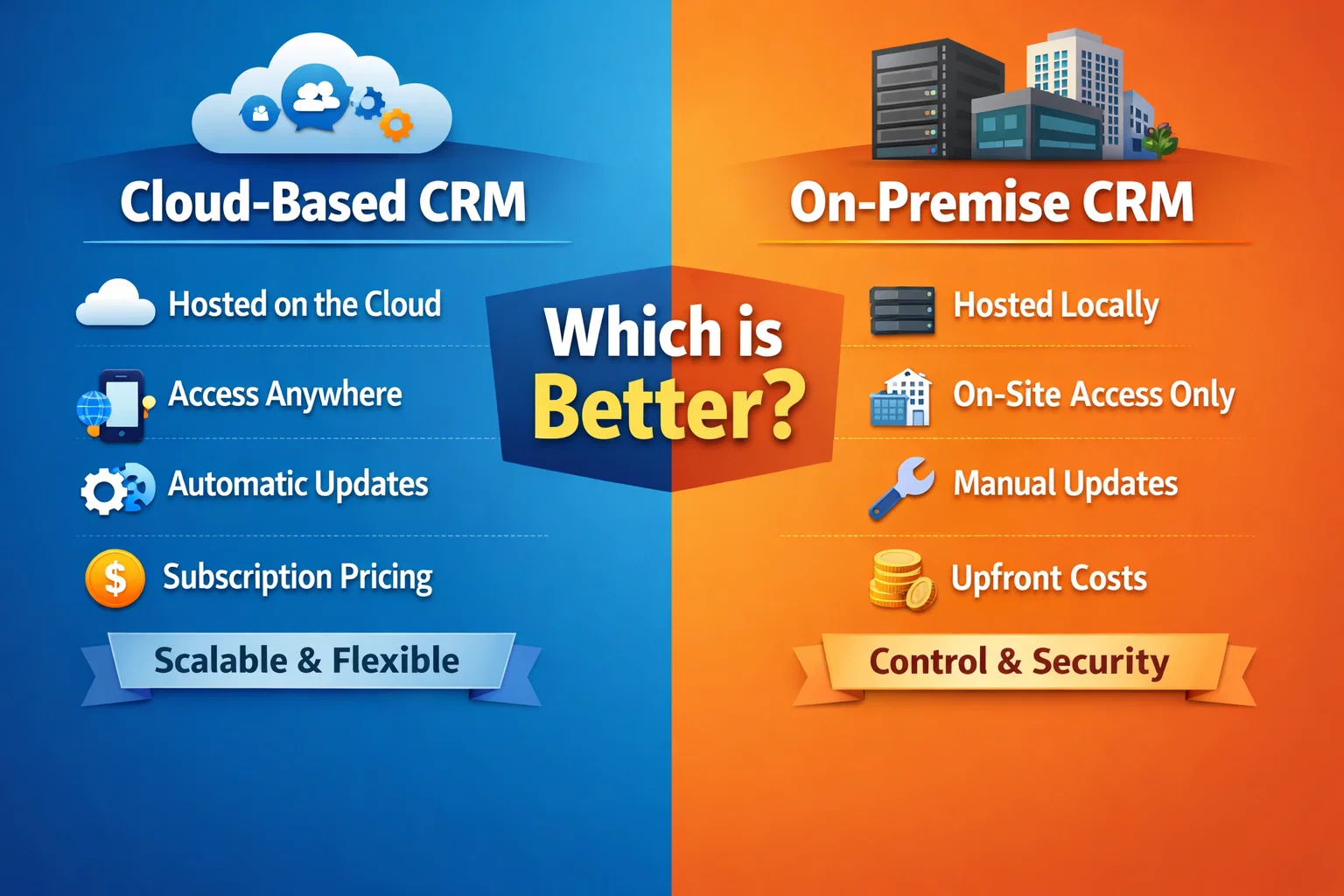 Cloud-Based CRM

Hosted on the Cloud

Access Anywhere

Automatic Updates

Subscription Pricing

Scalable & Flexible

Which is Better?

On-Premise CRM

Hosted Locally

On-Site Access Only

Manual Updates

Upfront Costs

Control & Security